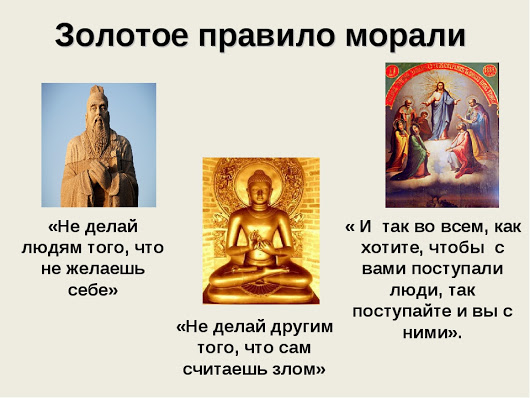 Золотое правило морали

«Не делай людям того, что не желаешь себе»

«Не делай другим того, что сам считаешь злом»

« И так во всем, как хотите, чтобы с вами поступали люди, так поступайте и вы с ними».